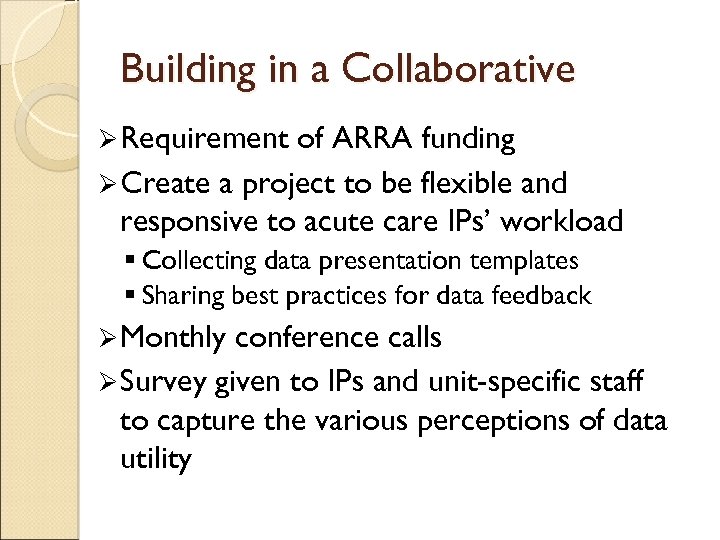 Building in a Collaborative

➢ Requirement of ARRA funding

➢ Create a project to be flexible and responsive to acute care IPs' workload
▪ Collecting data presentation templates
▪ Sharing best practices for data feedback

➢ Monthly conference calls

➢ Survey given to IPs and unit-specific staff to capture the various perceptions of data utility